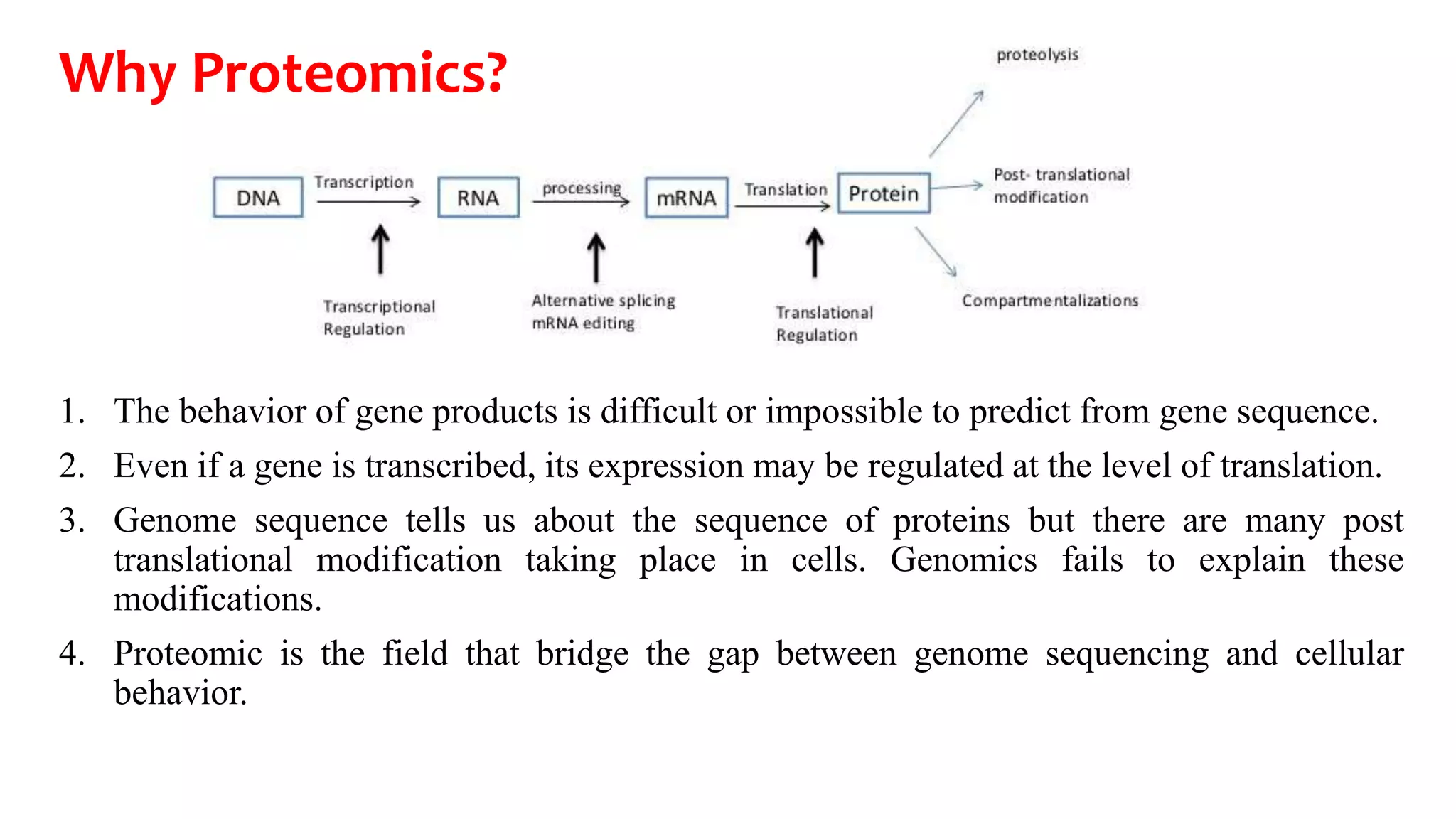 Why Proteomics?

proteolysis

DNA Transcription RNA processing mRNA Translation Protein

Post- translational modification

Transcriptional Regulation

Alternative splicing mRNA editing

Translational Regulation

Compartmentalizations

1. The behavior of gene products is difficult or impossible to predict from gene sequence.

2. Even if a gene is transcribed, its expression may be regulated at the level of translation.

3. Genome sequence tells us about the sequence of proteins but there are many post translational modification taking place in cells. Genomics fails to explain these modifications.

4. Proteomic is the field that bridge the gap between genome sequencing and cellular behavior.